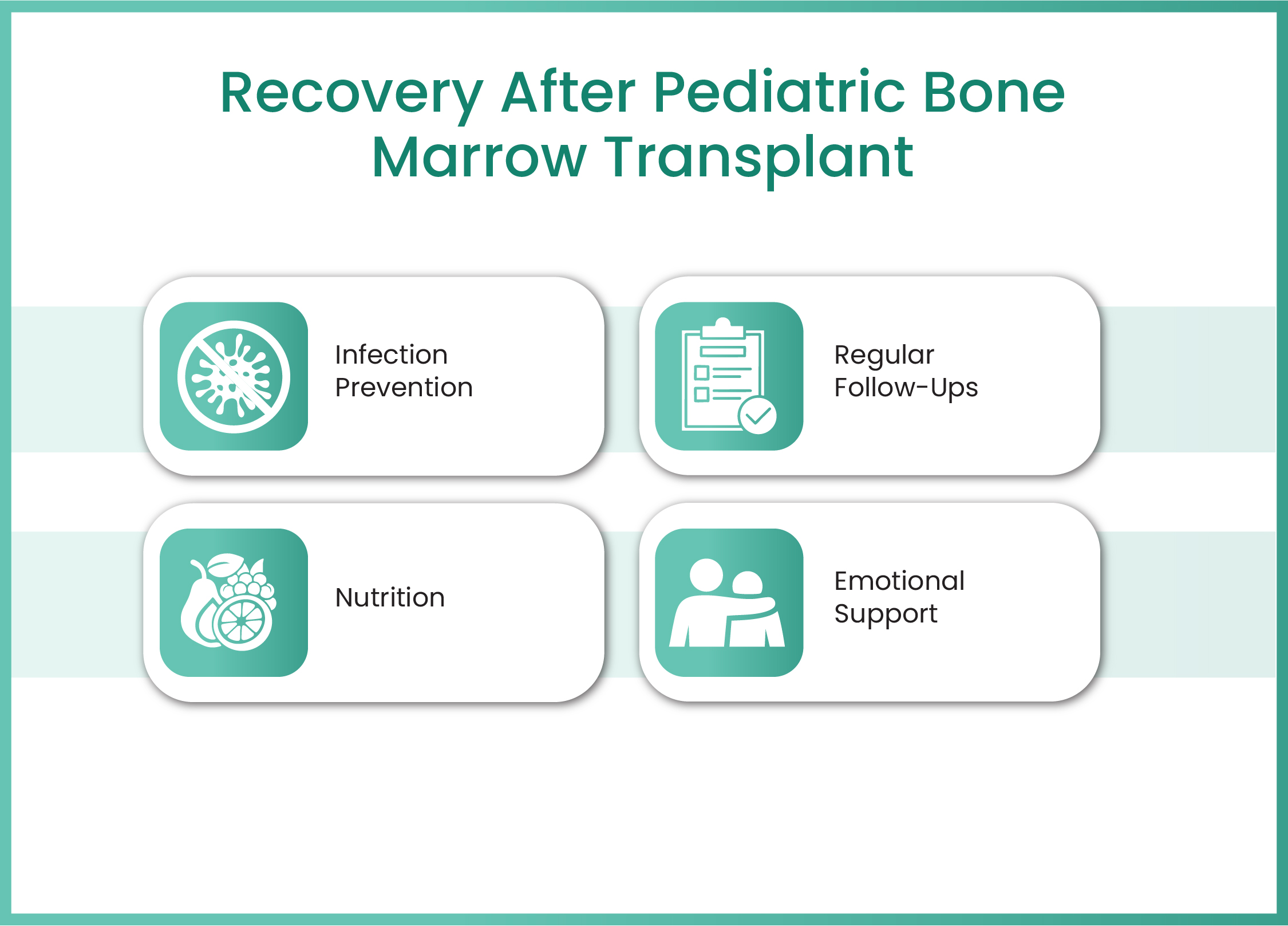 Recovery After Pediatric Bone Marrow Transplant

Infection Prevention

Regular Follow-Ups

Nutrition

Emotional Support